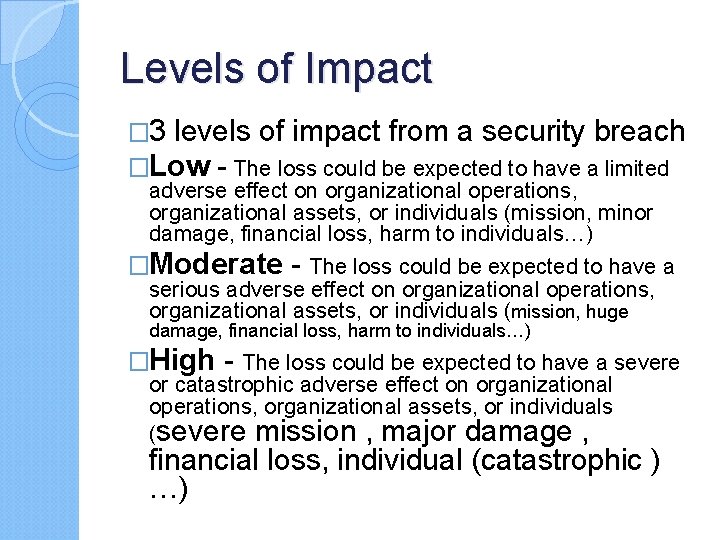 Levels of Impact

□3 levels of impact from a security breach

□Low - The loss could be expected to have a limited adverse effect on organizational operations, organizational assets, or individuals (mission, minor damage, financial loss, harm to individuals…)

□Moderate - The loss could be expected to have a serious adverse effect on organizational operations, organizational assets, or individuals (mission, huge damage, financial loss, harm to individuals…)

□High - The loss could be expected to have a severe or catastrophic adverse effect on organizational operations, organizational assets, or individuals (severe mission , major damage , financial loss, individual (catastrophic ) …)